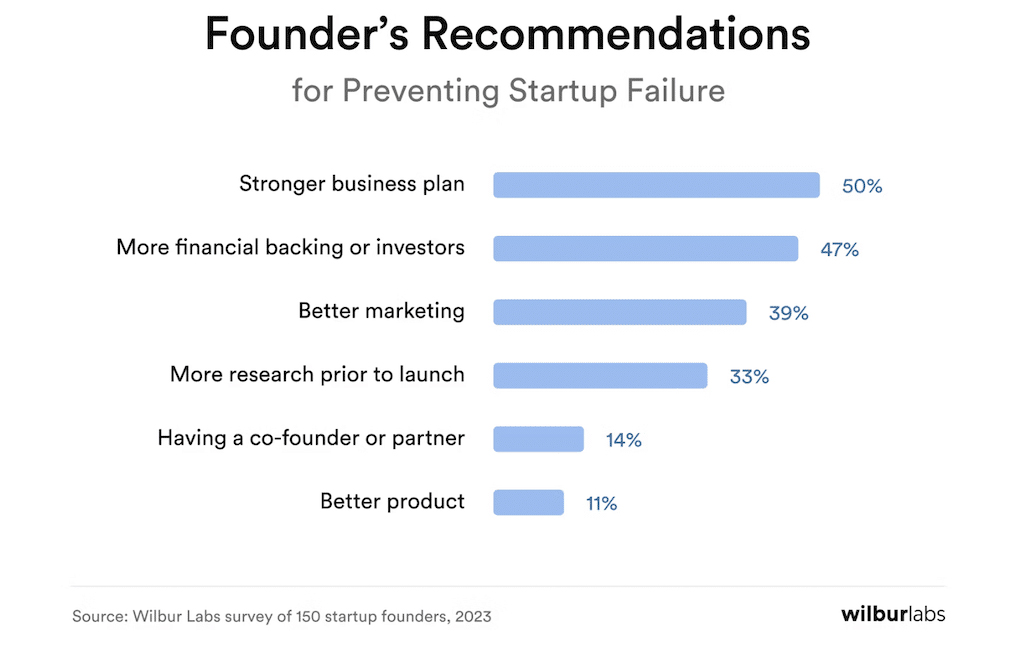 Founder's Recommendations
for Preventing Startup Failure

Stronger business plan 50%
More financial backing or investors 47%
Better marketing 39%
More research prior to launch 33%
Having a co-founder or partner 14%
Better product 11%

Source: Wilbur Labs survey of 150 startup founders, 2023

wilburlabs